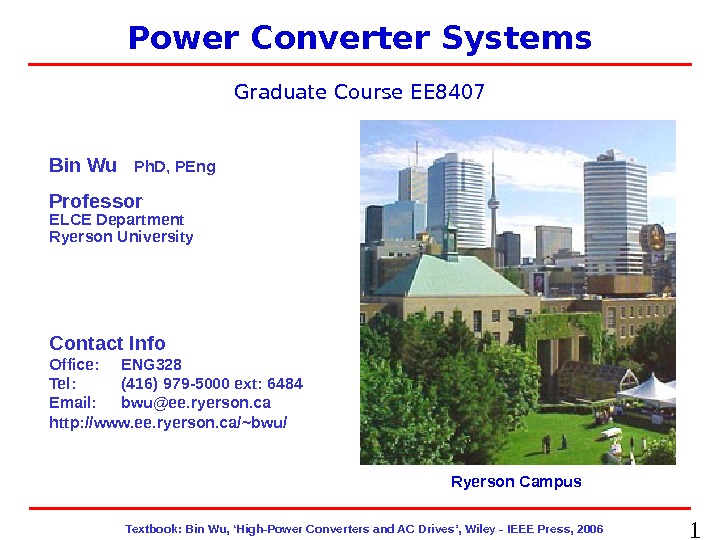 Power Converter Systems

Graduate Course EE8407

Bin Wu PhD, PEng

Professor
ELCE Department
Ryerson University

Contact Info
Office: ENG328
Tel: (416) 979-5000 ext: 6484
Email: bwu@ee.ryerson.ca
http://www.ee.ryerson.ca/~bwu/

Ryerson Campus

Textbook: Bin Wu, 'High-Power Converters and AC Drives', Wiley - IEEE Press, 2006

1